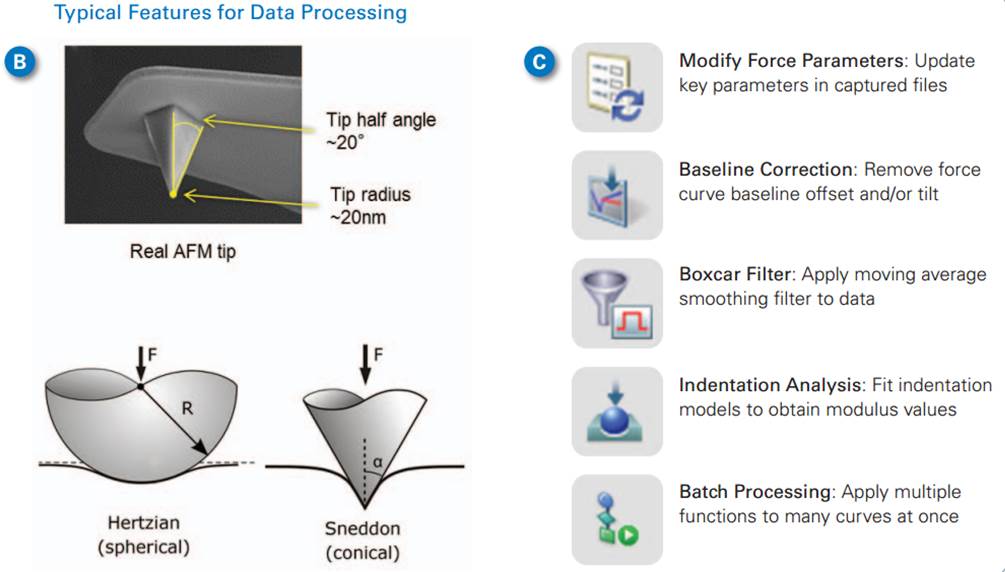 Typical Features for Data Processing

B

Tip half angle ~20°

Tip radius ~20nm

Real AFM tip

F

R

Hertzian (spherical)

F

α

Sneddon (conical)

C

Modify Force Parameters: Update key parameters in captured files

Baseline Correction: Remove force curve baseline offset and/or tilt

Boxcar Filter: Apply moving average smoothing filter to data

Indentation Analysis: Fit indentation models to obtain modulus values

Batch Processing: Apply multiple functions to many curves at once